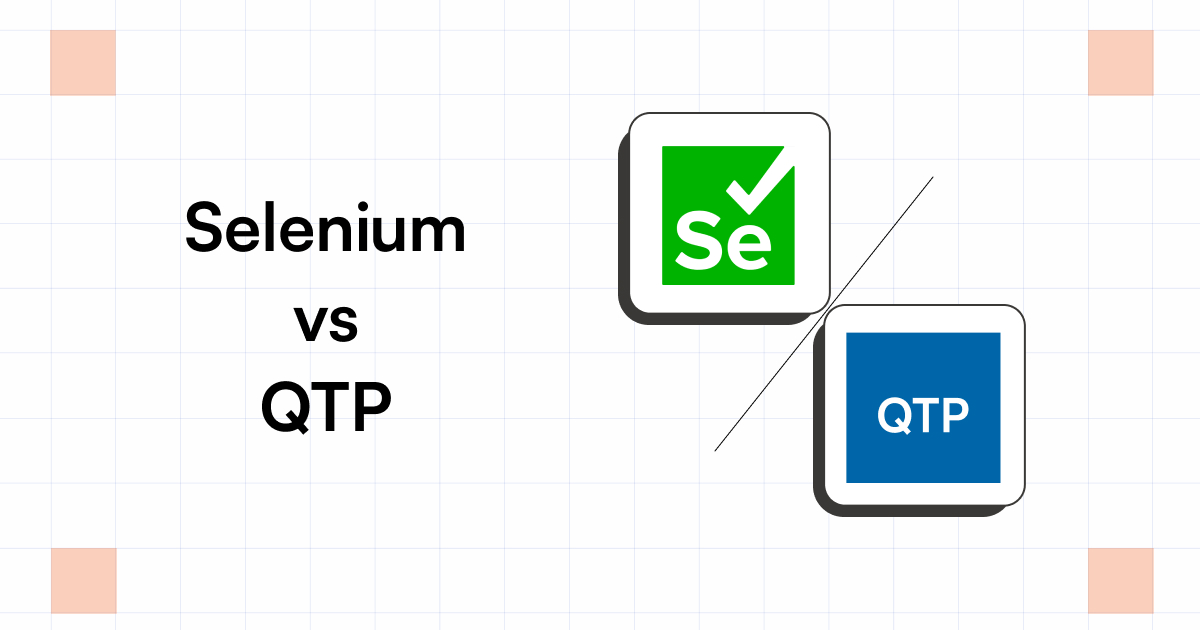 Selenium
vs
QTP

Se

QTP